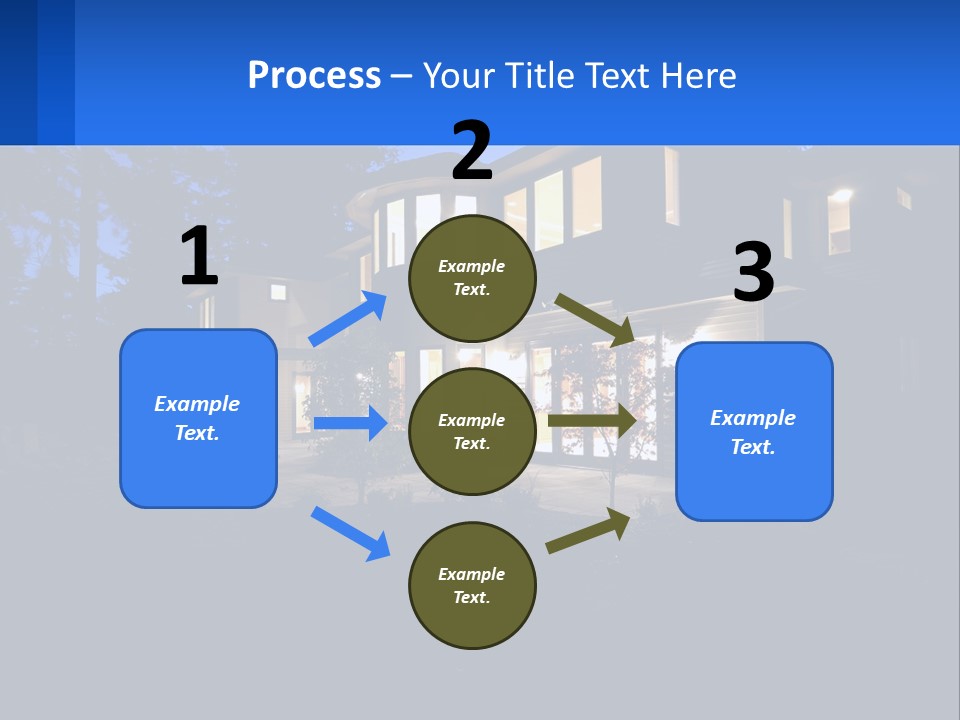 Process – Your Title Text Here

1

Example Text.

2

Example Text.

Example Text.

Example Text.

3

Example Text.